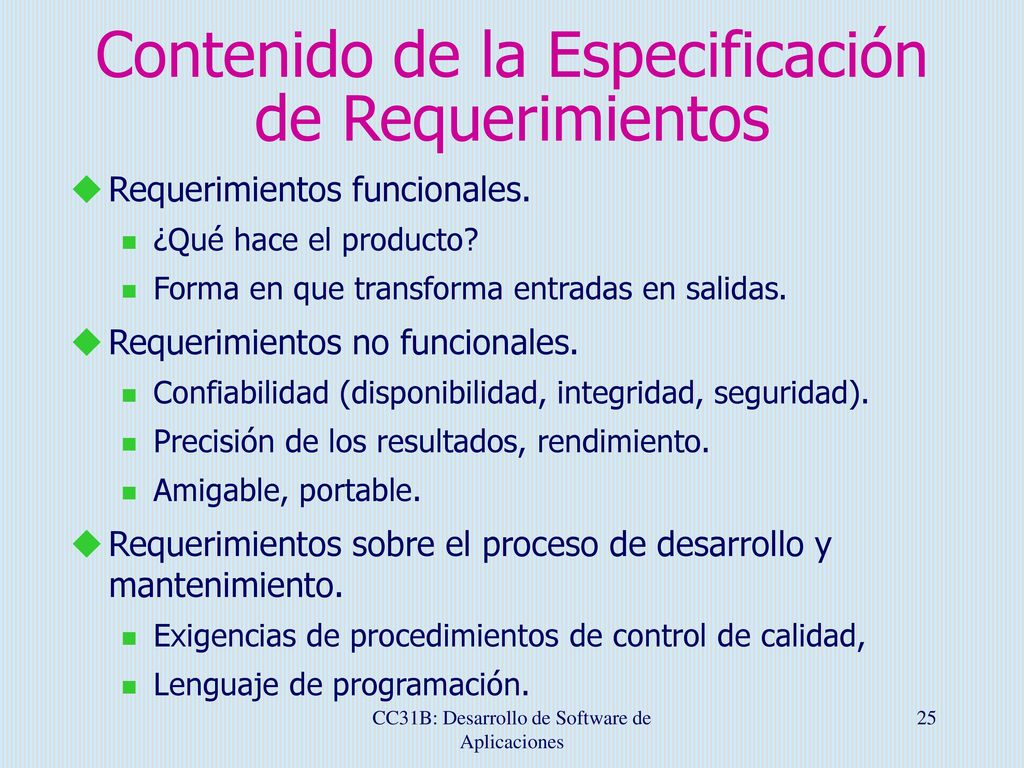 Contenido de la Especificación de Requerimientos

Requerimientos funcionales.

¿Qué hace el producto?

Forma en que transforma entradas en salidas.

Requerimientos no funcionales.

Confiabilidad (disponibilidad, integridad, seguridad).

Precisión de los resultados, rendimiento.

Amigable, portable.

Requerimientos sobre el proceso de desarrollo y mantenimiento.

Exigencias de procedimientos de control de calidad,

Lenguaje de programación.

CC31B: Desarrollo de Software de Aplicaciones

25